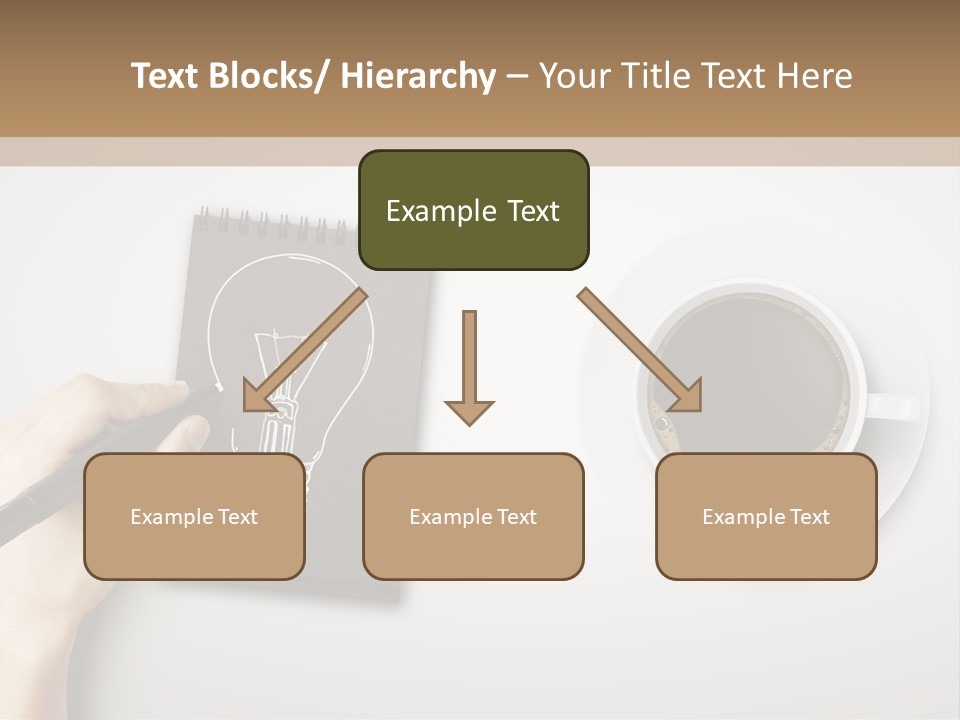 Text Blocks/ Hierarchy – Your Title Text Here

Example Text

Example Text

Example Text

Example Text